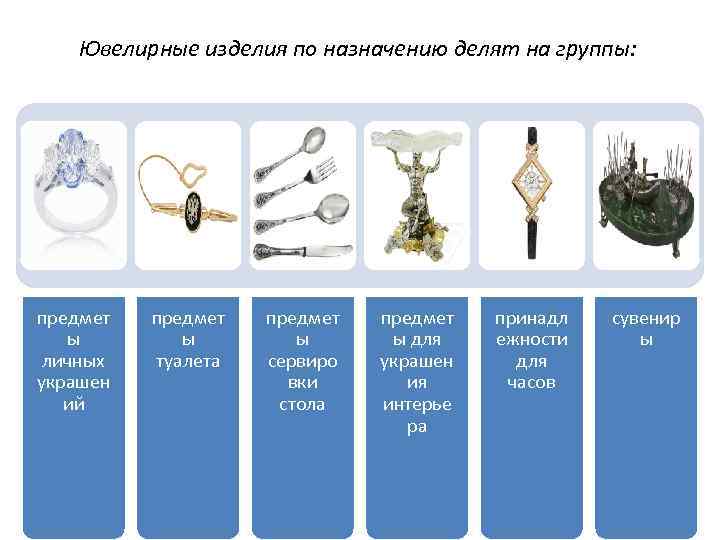 Ювелирные изделия по назначению делят на группы:

предметы личных украшений

предметы туалета

предметы сервировки стола

предметы для украшения интерьера

принадлежности для часов

сувениры